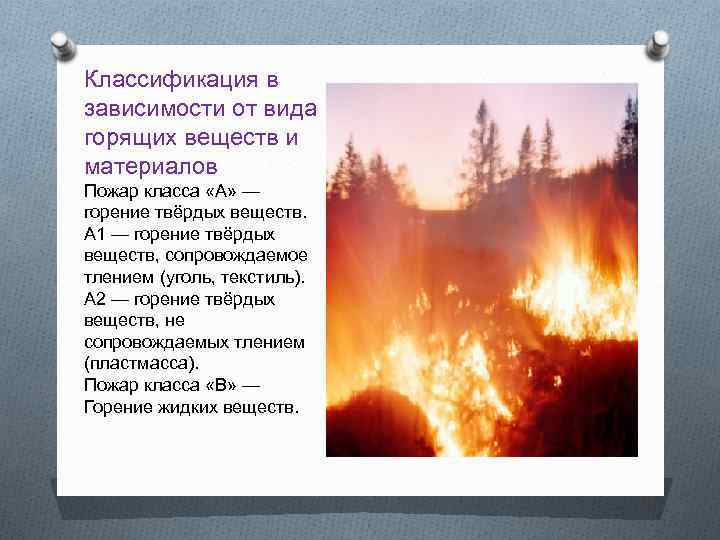 Классификация в зависимости от вида горящих веществ и материалов

Пожар класса «А» — горение твёрдых веществ.
А1 — горение твёрдых веществ, сопровождаемое тлением (уголь, текстиль).
А2 — горение твёрдых веществ, не сопровождаемых тлением (пластмасса).
Пожар класса «В» — Горение жидких веществ.